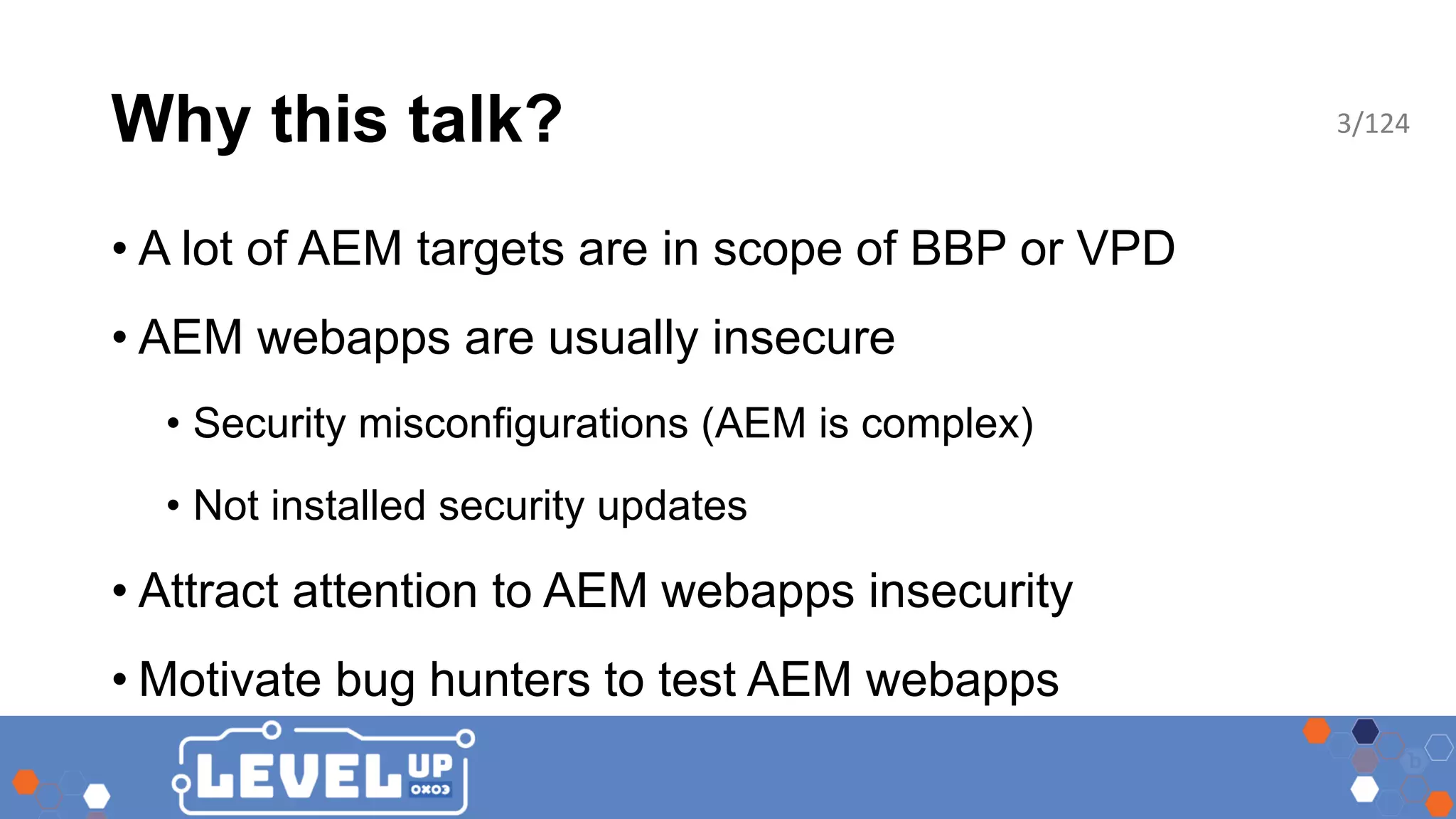 Why this talk?

3/124

• A lot of AEM targets are in scope of BBP or VPD

• AEM webapps are usually insecure

• Security misconfigurations (AEM is complex)

• Not installed security updates

• Attract attention to AEM webapps insecurity

• Motivate bug hunters to test AEM webapps

LEVEL UP 0x03